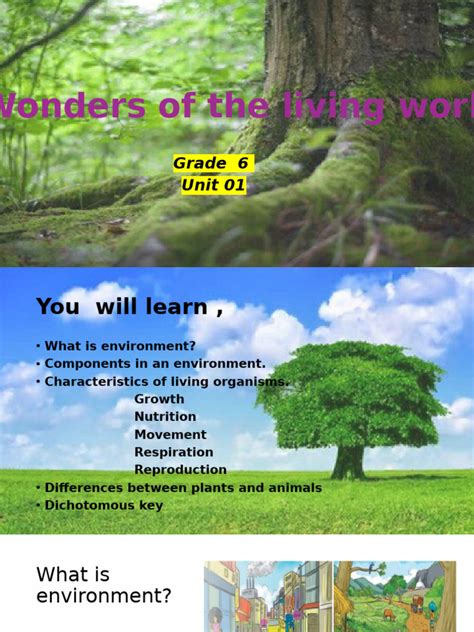 Wonders of the living worl

Grade 6
Unit 01

You will learn ,

• What is environment?
• Components in an environment.
• Characteristics of living organisms.
Growth
Nutrition
Movement
Respiration
Reproduction
• Differences between plants and animals
• Dichotomous key

What is environment?